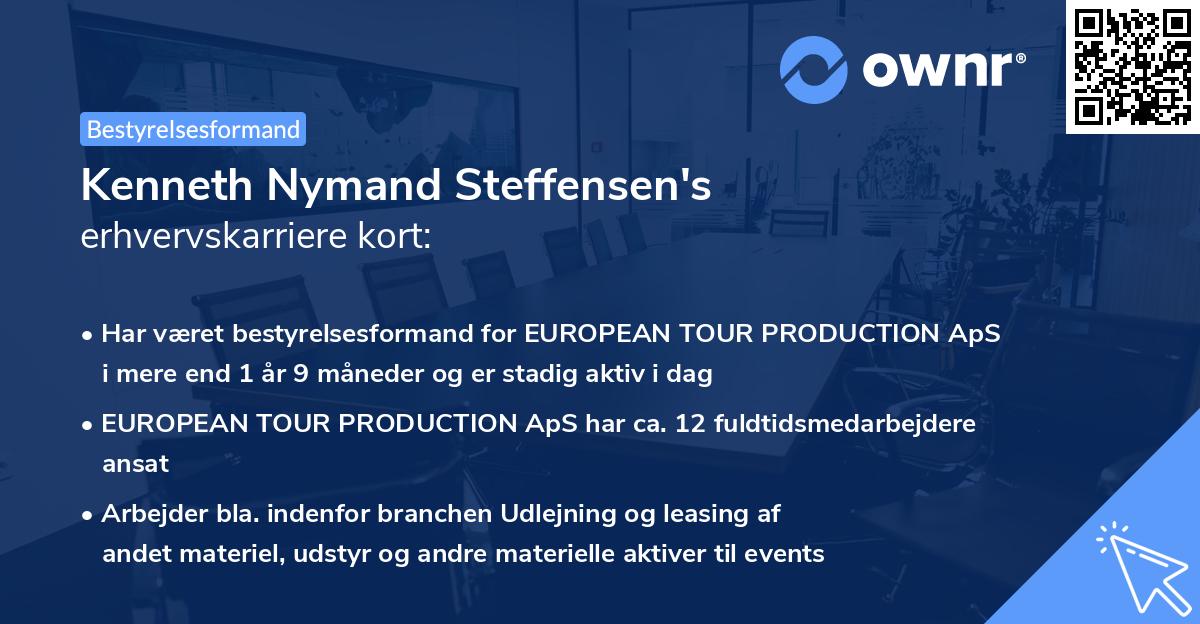 ownr®

Bestyrelsesformand

Kenneth Nymand Steffensen's
erhvervskarriere kort:

• Har været bestyrelsesformand for EUROPEAN TOUR PRODUCTION ApS i mere end 1 år 9 måneder og er stadig aktiv i dag

• EUROPEAN TOUR PRODUCTION ApS har ca. 12 fuldtidsmedarbejdere ansat

• Arbejder bla. indenfor branchen Udlejning og leasing af andet materiel, udstyr og andre materielle aktiver til events